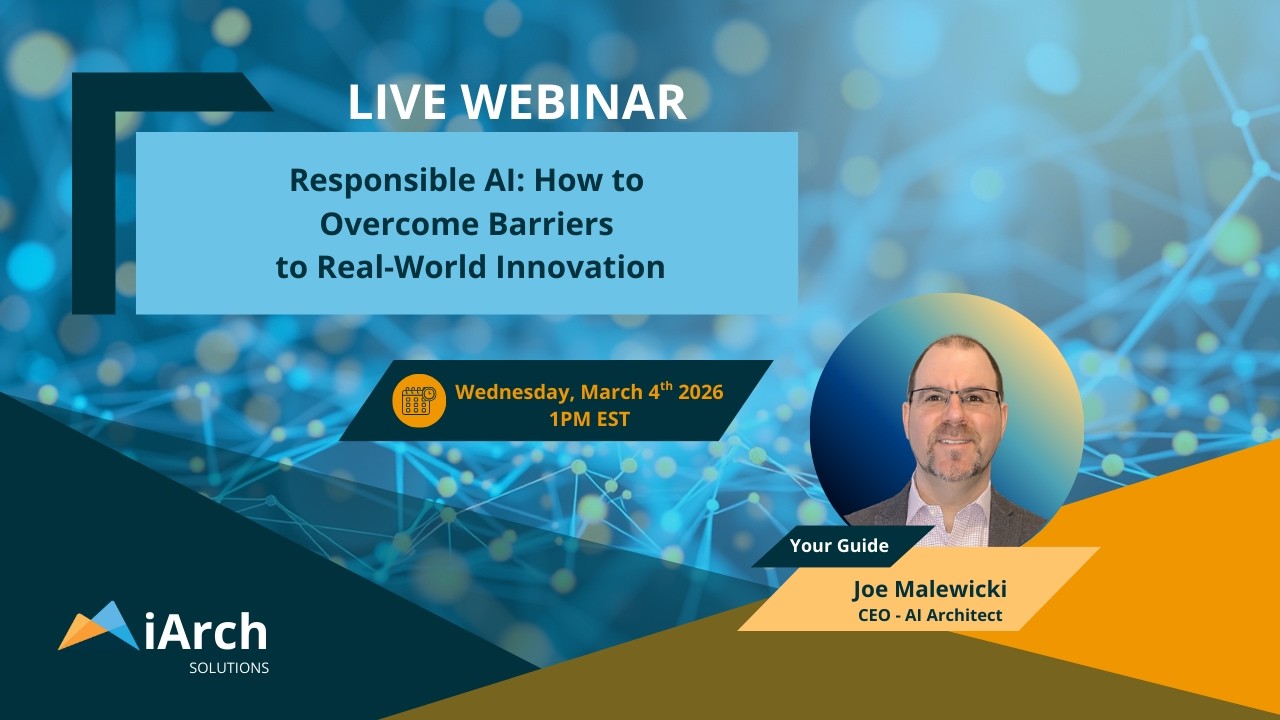 LIVE WEBINAR

Responsible AI: How to Overcome Barriers to Real-World Innovation

Wednesday, March 4$^{th}$ 2026
1PM EST

Your Guide

Joe Malewicki
CEO - AI Architect

iArch
SOLUTIONS